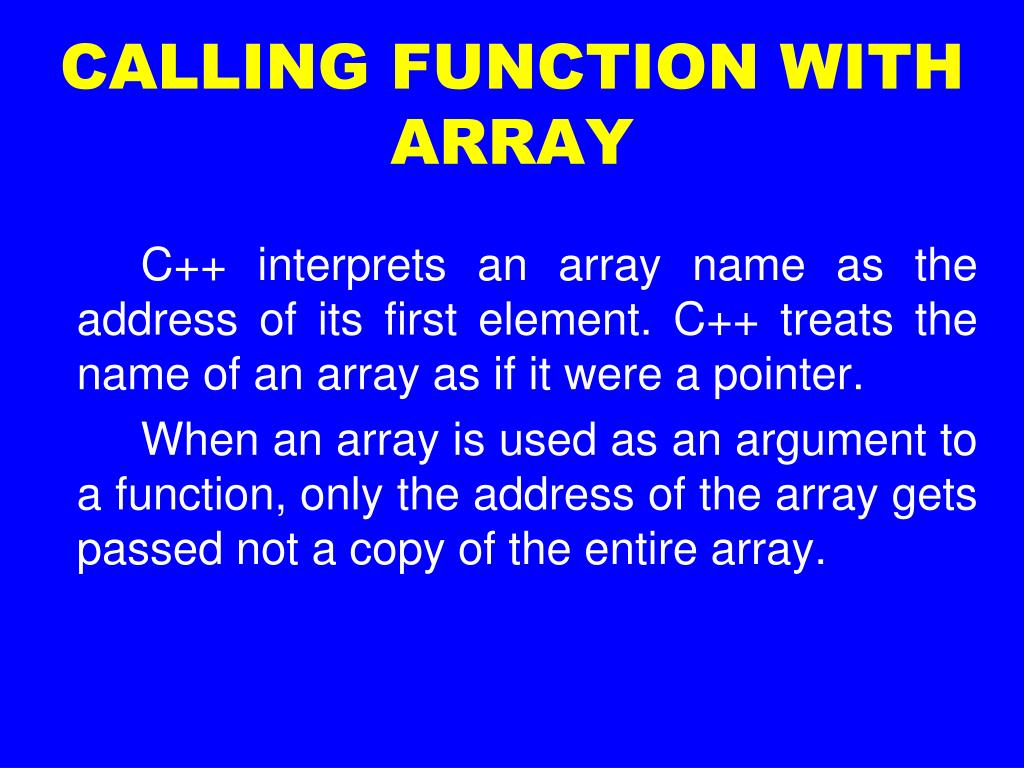 CALLING FUNCTION WITH ARRAY

C++ interprets an array name as the address of its first element. C++ treats the name of an array as if it were a pointer.

When an array is used as an argument to a function, only the address of the array gets passed not a copy of the entire array.